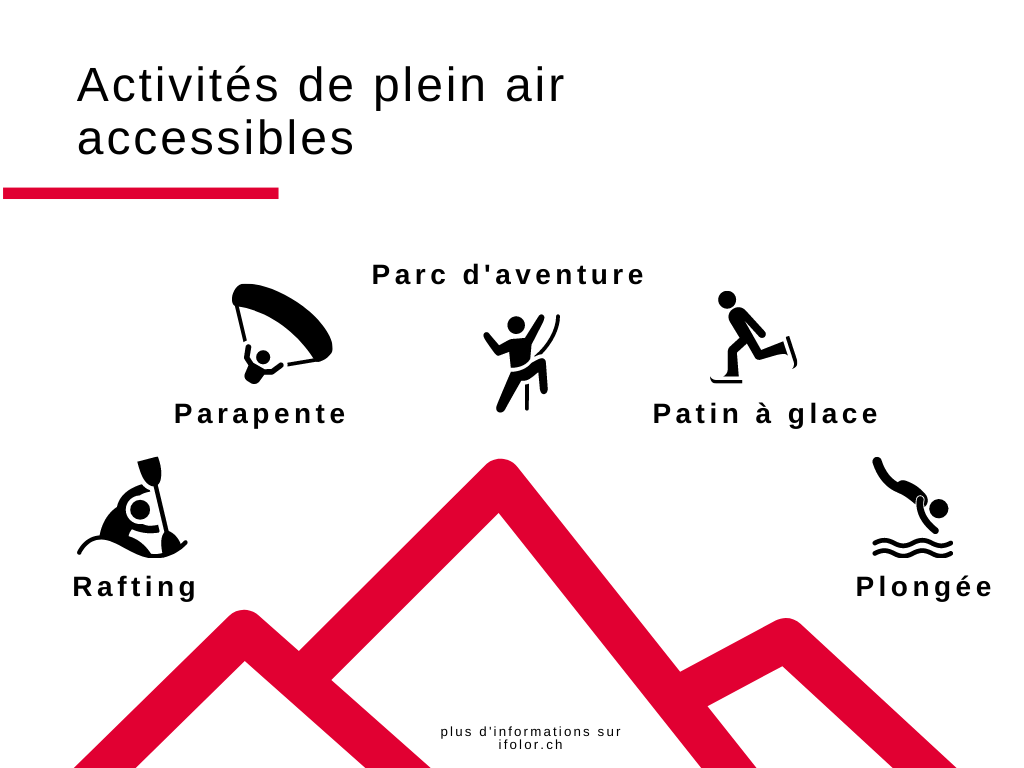 Activités de plein air accessibles

Parc d'aventure

Parapente

Patin à glace

Rafting

Plongée

plus d'informations sur ifolor.ch